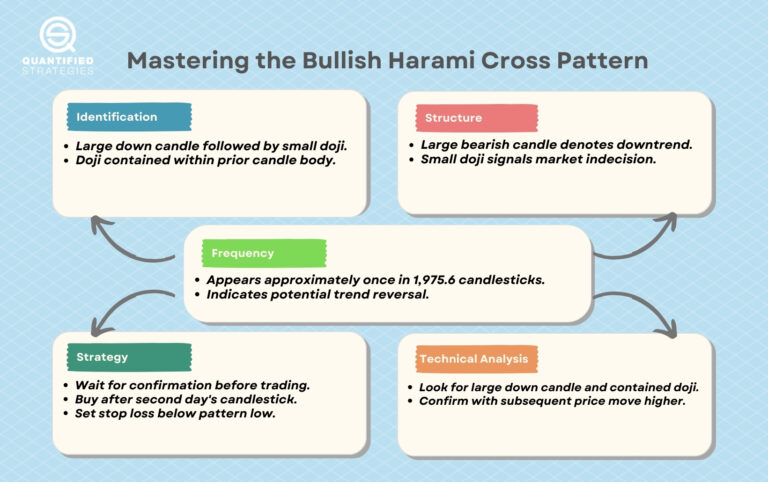 QUANTIFIED STRATEGIES

Mastering the Bullish Harami Cross Pattern

Identification

• Large down candle followed by small doji.
• Doji contained within prior candle body.

Structure

• Large bearish candle denotes downtrend.
• Small doji signals market indecision.

Frequency

• Appears approximately once in 1,975.6 candlesticks.
• Indicates potential trend reversal.

Strategy

• Wait for confirmation before trading.
• Buy after second day's candlestick.
• Set stop loss below pattern low.

Technical Analysis

• Look for large down candle and contained doji.
• Confirm with subsequent price move higher.